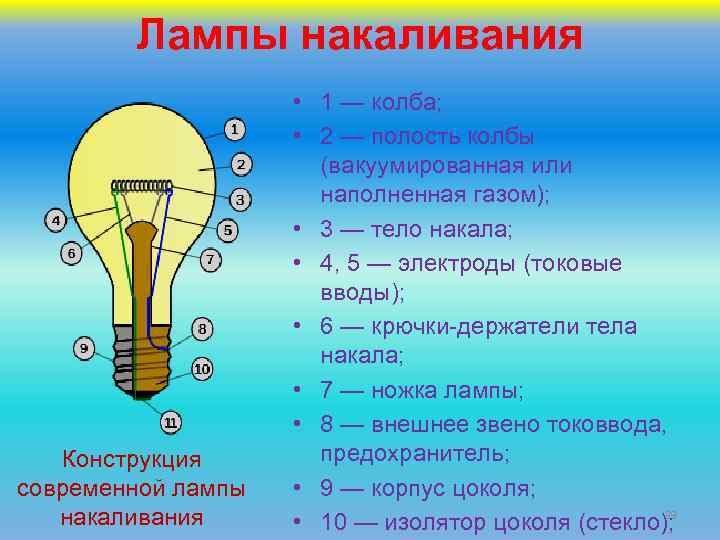 Лампы накаливания

1
2
3
4
5
6
7
8
9
10
11

Конструкция современной лампы накаливания

• 1 — колба;
• 2 — полость колбы (вакуумированная или наполненная газом);
• 3 — тело накала;
• 4, 5 — электроды (токовые вводы);
• 6 — крючки-держатели тела накала;
• 7 — ножка лампы;
• 8 — внешнее звено токоввода, предохранитель;
• 9 — корпус цоколя;
• 10 — изолятор цоколя (стекло);